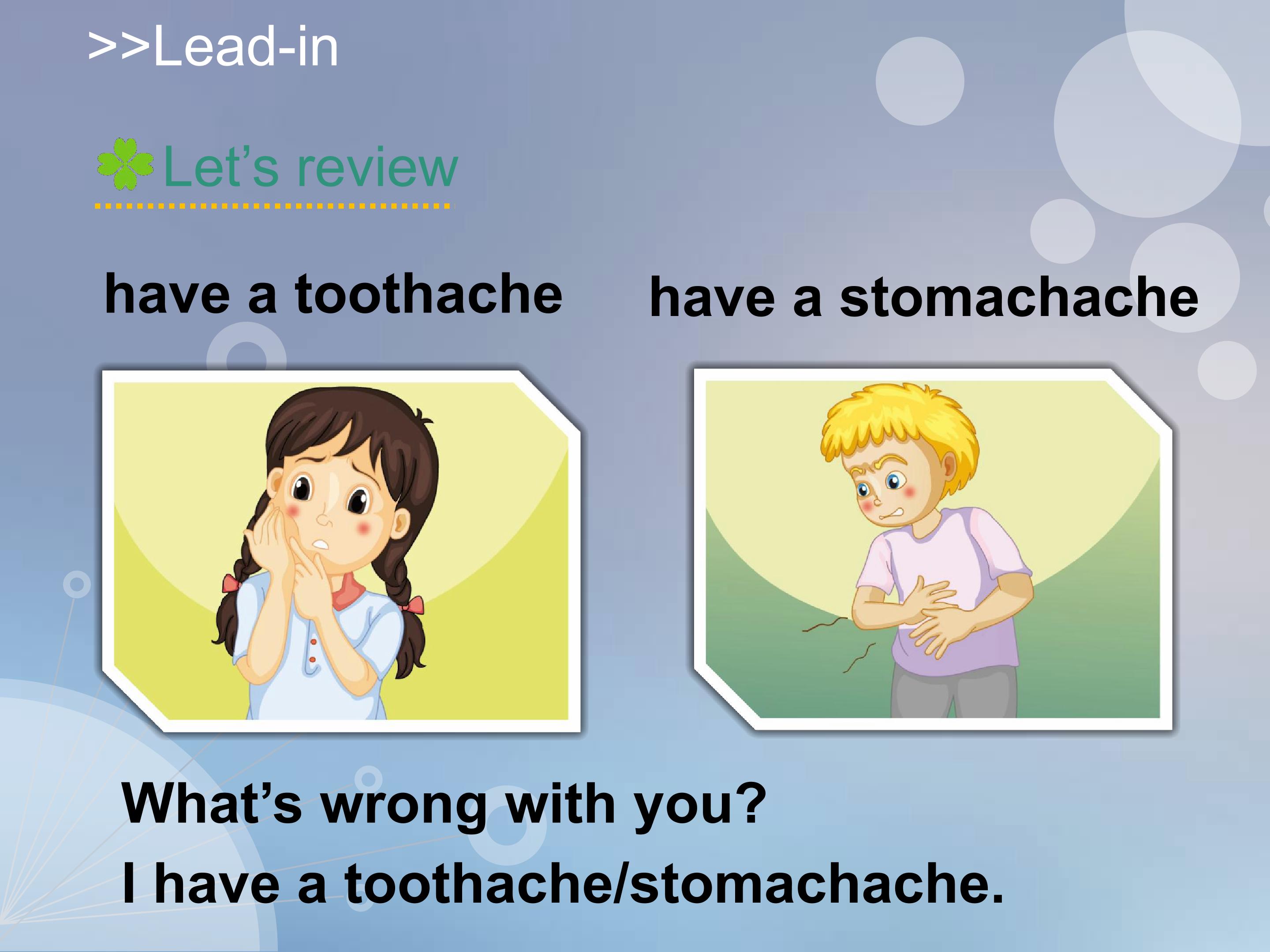 >>Lead-in

Let's review

have a toothache

have a stomachache

What's wrong with you?

I have a toothache/stomachache.